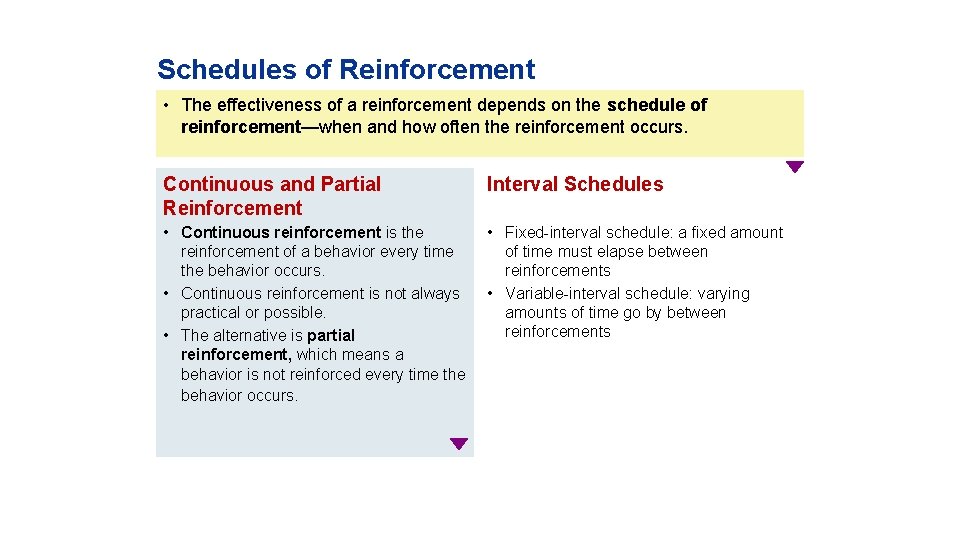 Schedules of Reinforcement

• The effectiveness of a reinforcement depends on the schedule of reinforcement—when and how often the reinforcement occurs.

Continuous and Partial Reinforcement

• Continuous reinforcement is the reinforcement of a behavior every time the behavior occurs.
• Continuous reinforcement is not always practical or possible.
• The alternative is partial reinforcement, which means a behavior is not reinforced every time the behavior occurs.

Interval Schedules

• Fixed-interval schedule: a fixed amount of time must elapse between reinforcements
• Variable-interval schedule: varying amounts of time go by between reinforcements